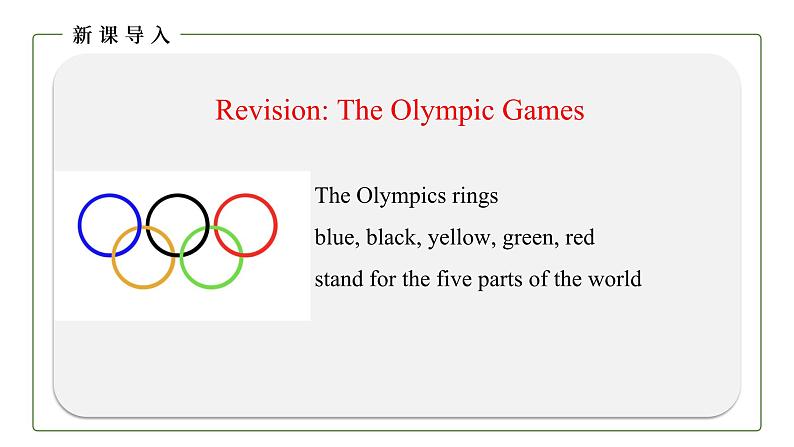 新课导入

Revision: The Olympic Games

The Olympics rings
blue, black, yellow, green, red
stand for the five parts of the world